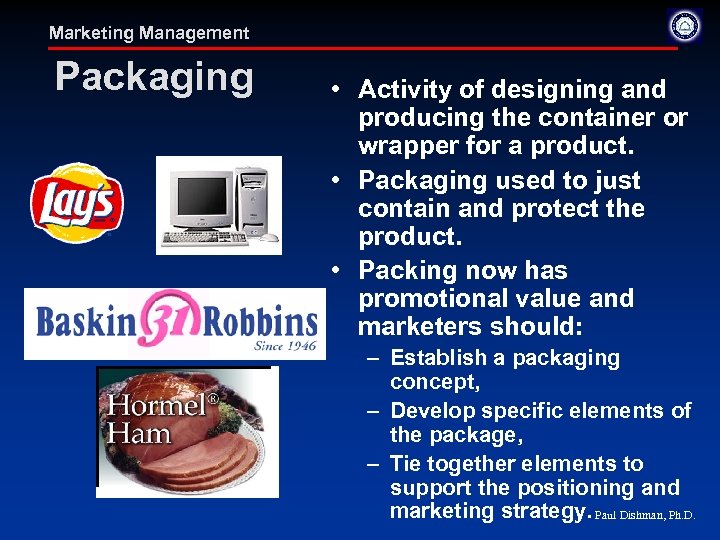 Marketing Management

Packaging

Lay's

Baskin 31 Robbins
Since 1946

Hormel®
Ham

• Activity of designing and producing the container or wrapper for a product.
• Packaging used to just contain and protect the product.
• Packing now has promotional value and marketers should:
– Establish a packaging concept,
– Develop specific elements of the package,
– Tie together elements to support the positioning and marketing strategy.

Paul Dishman, Ph.D.